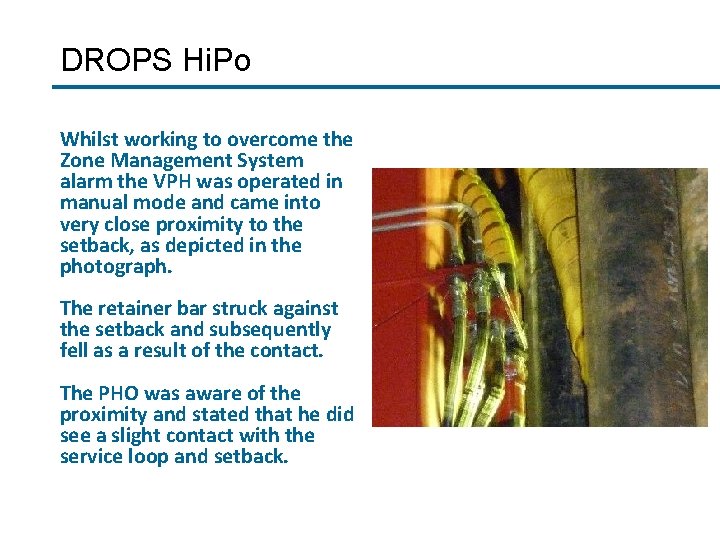 DROPS HiPo

Whilst working to overcome the Zone Management System alarm the VPH was operated in manual mode and came into very close proximity to the setback, as depicted in the photograph.

The retainer bar struck against the setback and subsequently fell as a result of the contact.

The PHO was aware of the proximity and stated that he did see a slight contact with the service loop and setback.